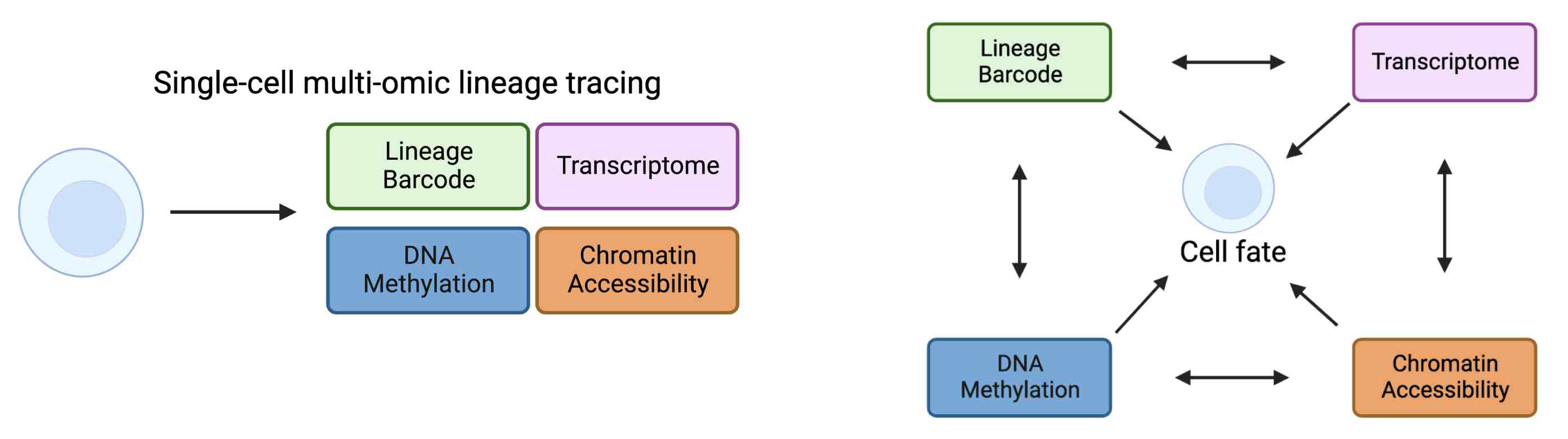 Single-cell multi-omic lineage tracing

Lineage Barcode

Transcriptome

DNA Methylation

Chromatin Accessibility

Lineage Barcode

Transcriptome

Cell fate

DNA Methylation

Chromatin Accessibility